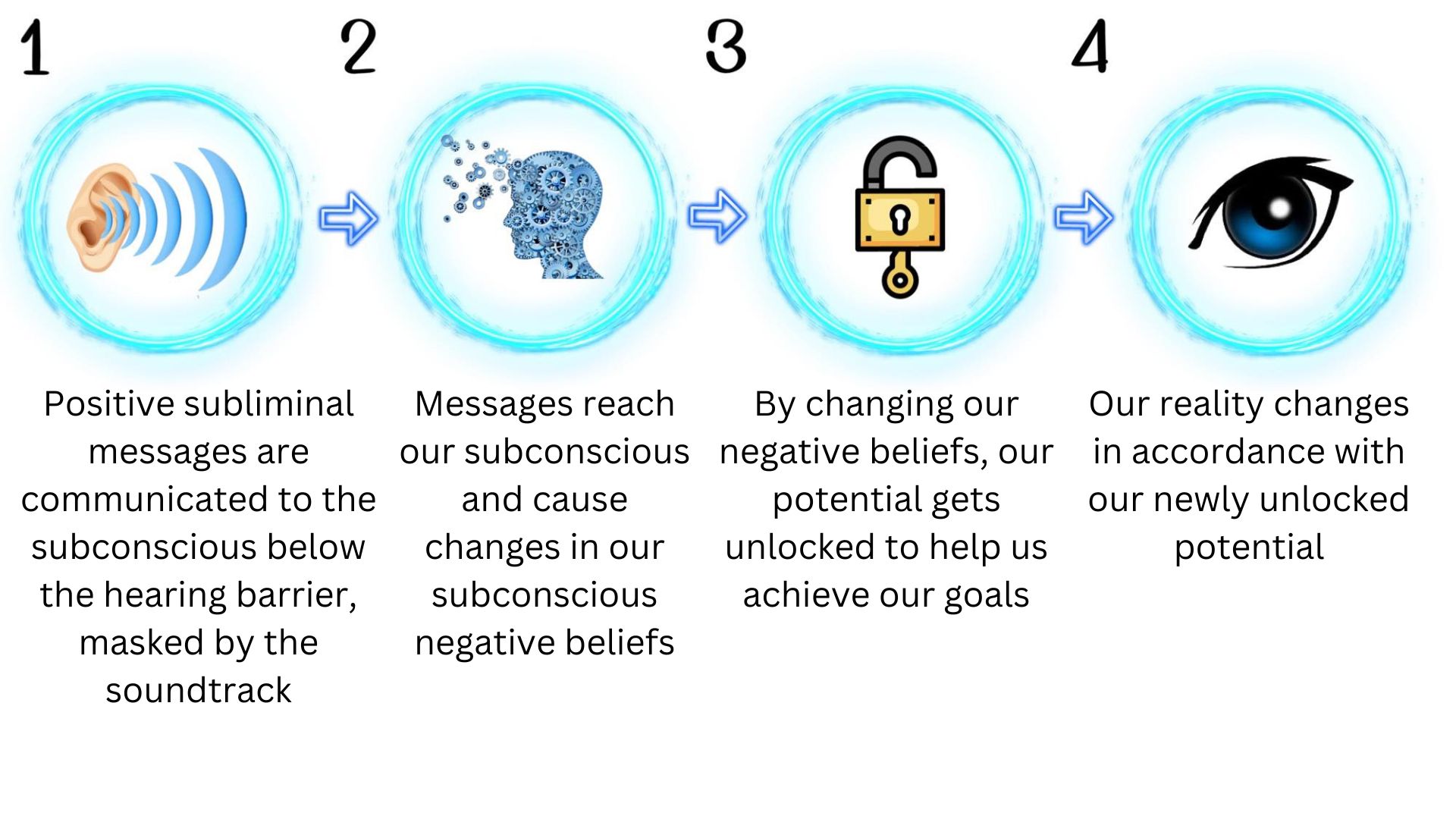 1

Positive subliminal messages are communicated to the subconscious below the hearing barrier, masked by the soundtrack

2

Messages reach our subconscious and cause changes in our subconscious negative beliefs

3

By changing our negative beliefs, our potential gets unlocked to help us achieve our goals

4

Our reality changes in accordance with our newly unlocked potential